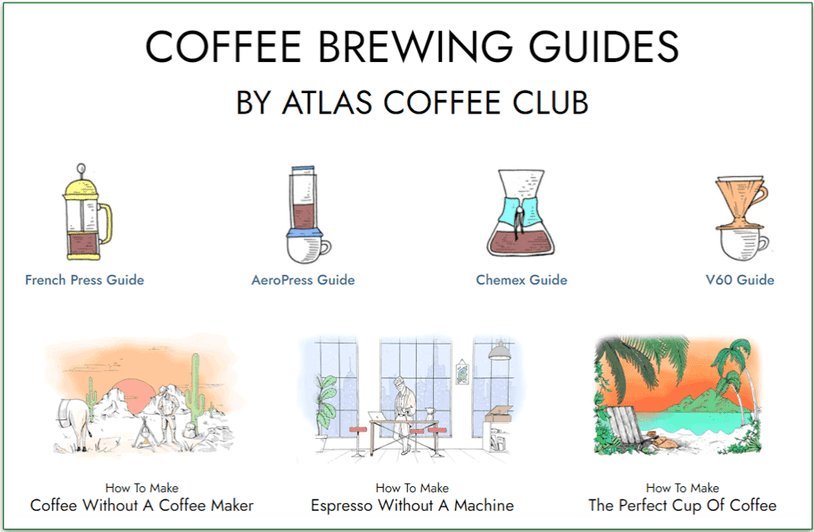 COFFEE BREWING GUIDES

BY ATLAS COFFEE CLUB

French Press Guide

AeroPress Guide

Chemex Guide

V60 Guide

How To Make
Coffee Without A Coffee Maker

How To Make
Espresso Without A Machine

How To Make
The Perfect Cup Of Coffee